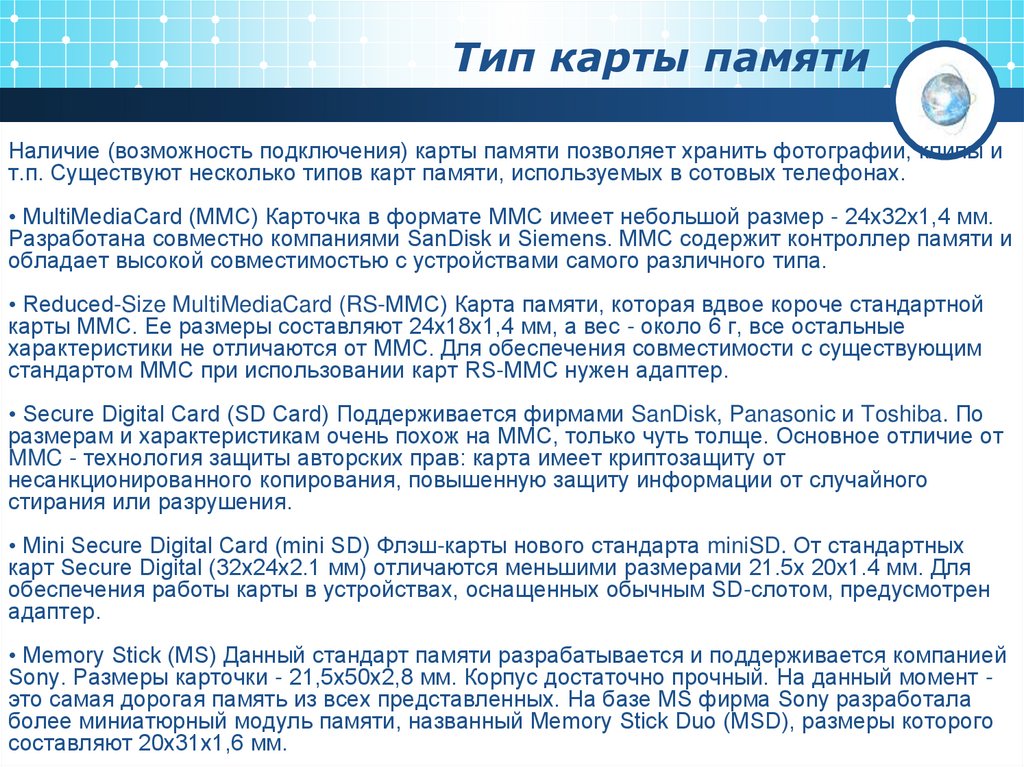 Тип карты памяти

Наличие (возможность подключения) карты памяти позволяет хранить фотографии, клипы и т.п. Существуют несколько типов карт памяти, используемых в сотовых телефонах.

• MultiMediaCard (MMC) Карточка в формате MMC имеет небольшой размер - 24x32x1,4 мм. Разработана совместно компаниями SanDisk и Siemens. MMC содержит контроллер памяти и обладает высокой совместимостью с устройствами самого различного типа.

• Reduced-Size MultiMediaCard (RS-MMC) Карта памяти, которая вдвое короче стандартной карты MMC. Ее размеры составляют 24x18x1,4 мм, а вес - около 6 г, все остальные характеристики не отличаются от MMC. Для обеспечения совместимости с существующим стандартом MMC при использовании карт RS-MMC нужен адаптер.

• Secure Digital Card (SD Card) Поддерживается фирмами SanDisk, Panasonic и Toshiba. По размерам и характеристикам очень похож на MMC, только чуть толще. Основное отличие от MMC - технология защиты авторских прав: карта имеет криптозащиту от несанкционированного копирования, повышенную защиту информации от случайного стирания или разрушения.

• Mini Secure Digital Card (mini SD) Флэш-карты нового стандарта miniSD. От стандартных карт Secure Digital (32x24x2.1 мм) отличаются меньшими размерами 21.5x 20x1.4 мм. Для обеспечения работы карты в устройствах, оснащенных обычным SD-слотом, предусмотрен адаптер.

• Memory Stick (MS) Данный стандарт памяти разрабатывается и поддерживается компанией Sony. Размеры карточки - 21,5x50x2,8 мм. Корпус достаточно прочный. На данный момент - это самая дорогая память из всех представленных. На базе MS фирма Sony разработала более миниатюрный модуль памяти, названный Memory Stick Duo (MSD), размеры которого составляют 20x31x1,6 мм.